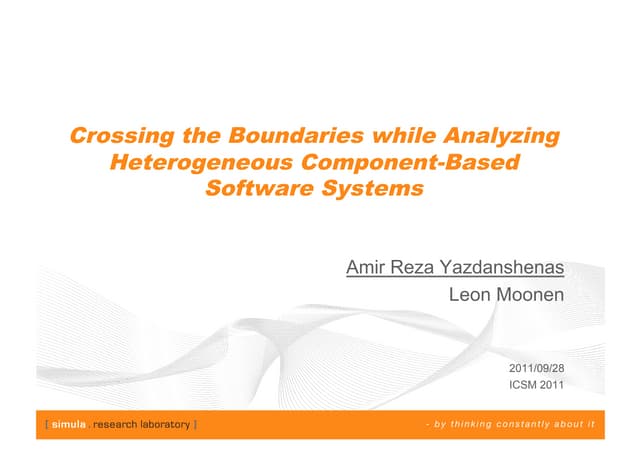 Crossing the Boundaries while Analyzing Heterogeneous Component-Based Software Systems

Amir Reza Yazdanshenas
Leon Moonen

2011/09/28
ICSM 2011

[ simula . research laboratory ]

- by thinking constantly about it